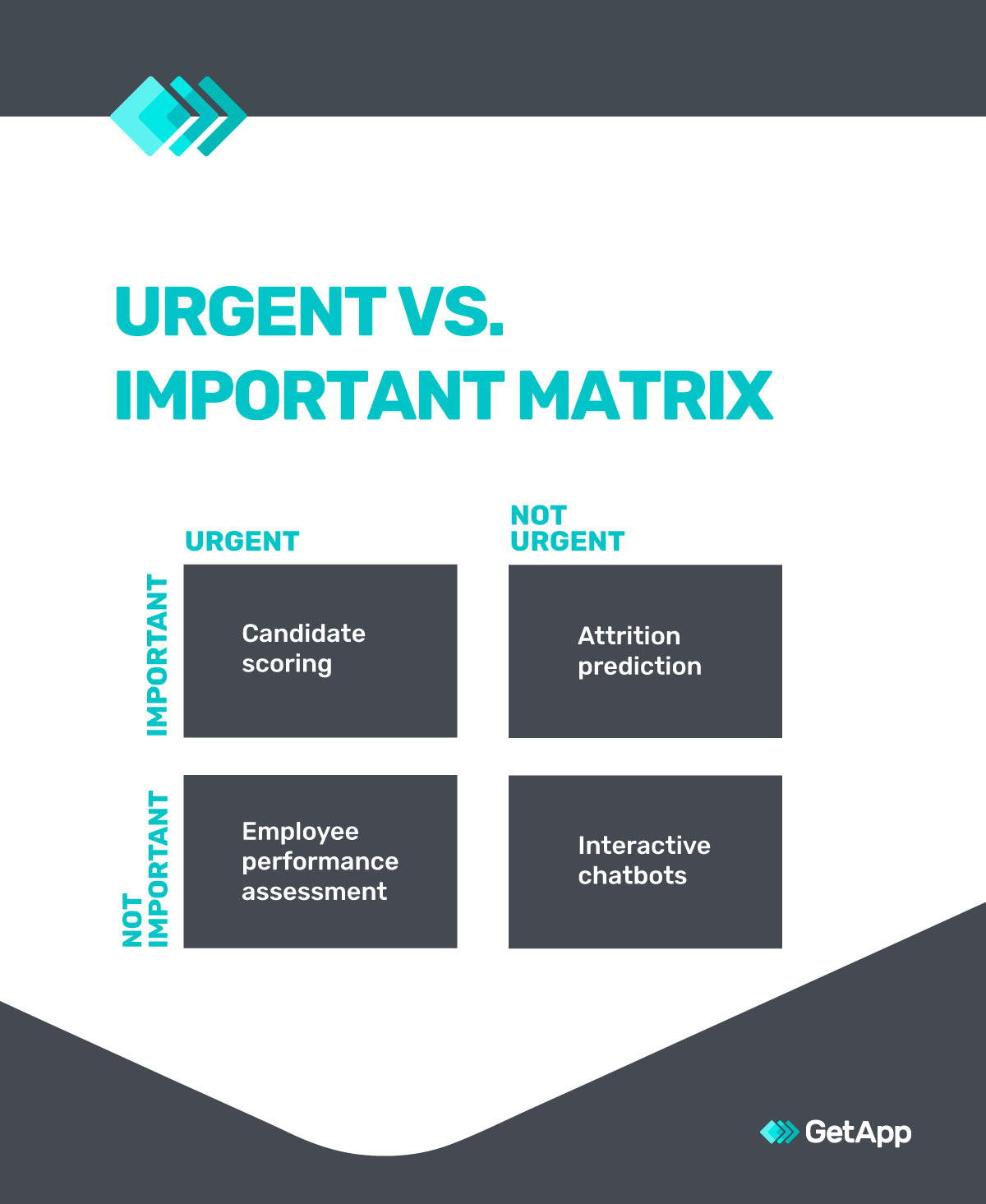 URGENT VS. IMPORTANT MATRIX

| | URGENT | NOT URGENT |
|---|---|---|
| IMPORTANT | Candidate scoring | Attrition prediction |
| NOT IMPORTANT | Employee performance assessment | Interactive chatbots |

GetApp